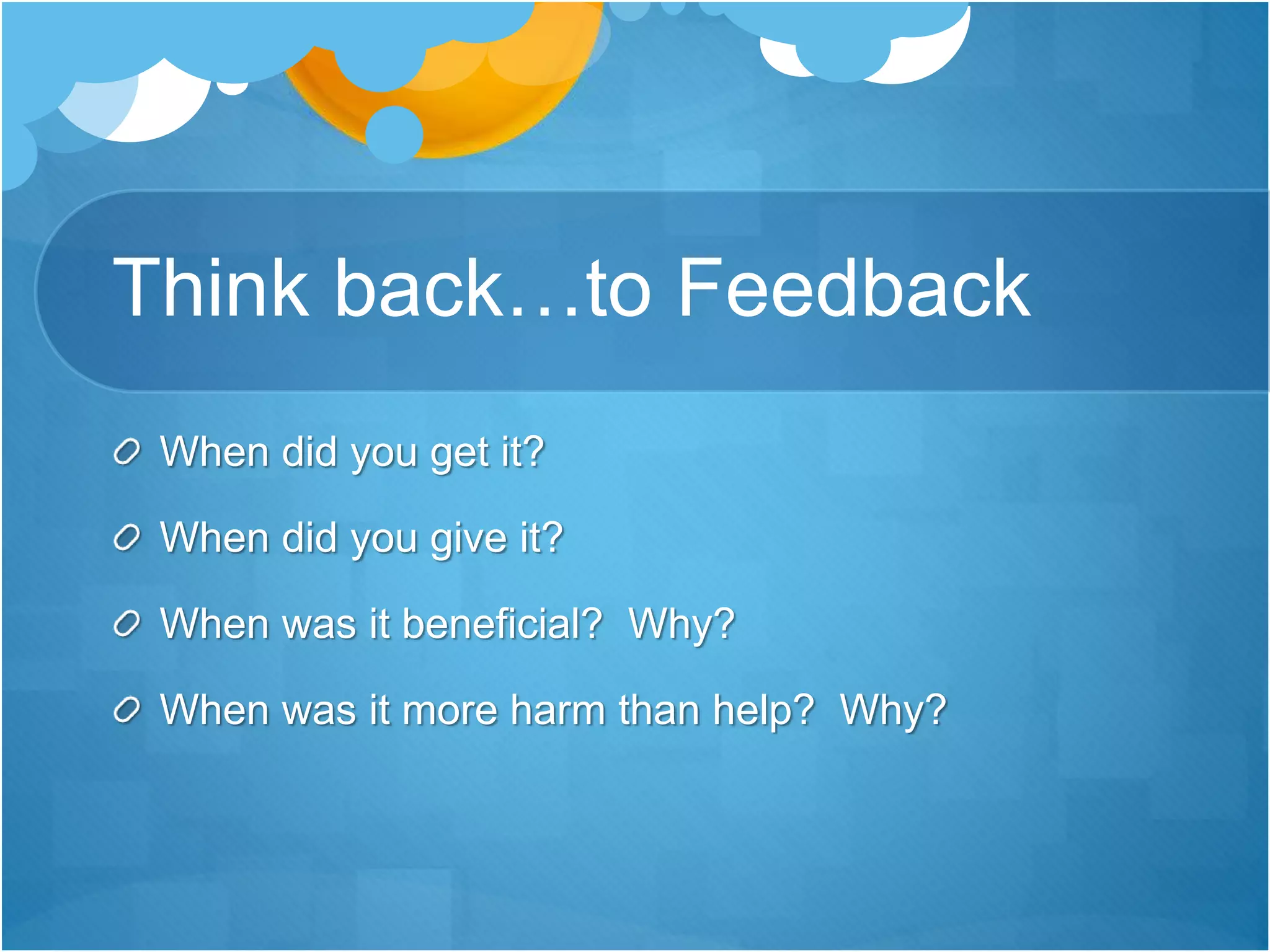 Think back…to Feedback

When did you get it?

When did you give it?

When was it beneficial?  Why?

When was it more harm than help?  Why?